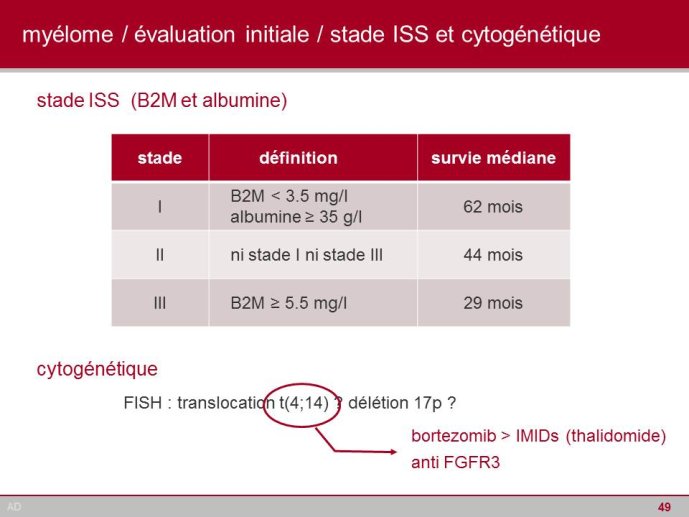 myélome / évaluation initiale / stade ISS et cytogénétique

stade ISS (B2M et albumine)

| stade | définition | survie médiane |
|---|---|---|
| I | B2M < 3.5 mg/l albumine ≥ 35 g/l | 62 mois |
| II | ni stade I ni stade III | 44 mois |
| III | B2M ≥ 5.5 mg/l | 29 mois |

cytogénétique

FISH : translocation t(4;14) ? délétion 17p ?

bortezomib > IMIDs (thalidomide)
anti FGFR3

AD

49